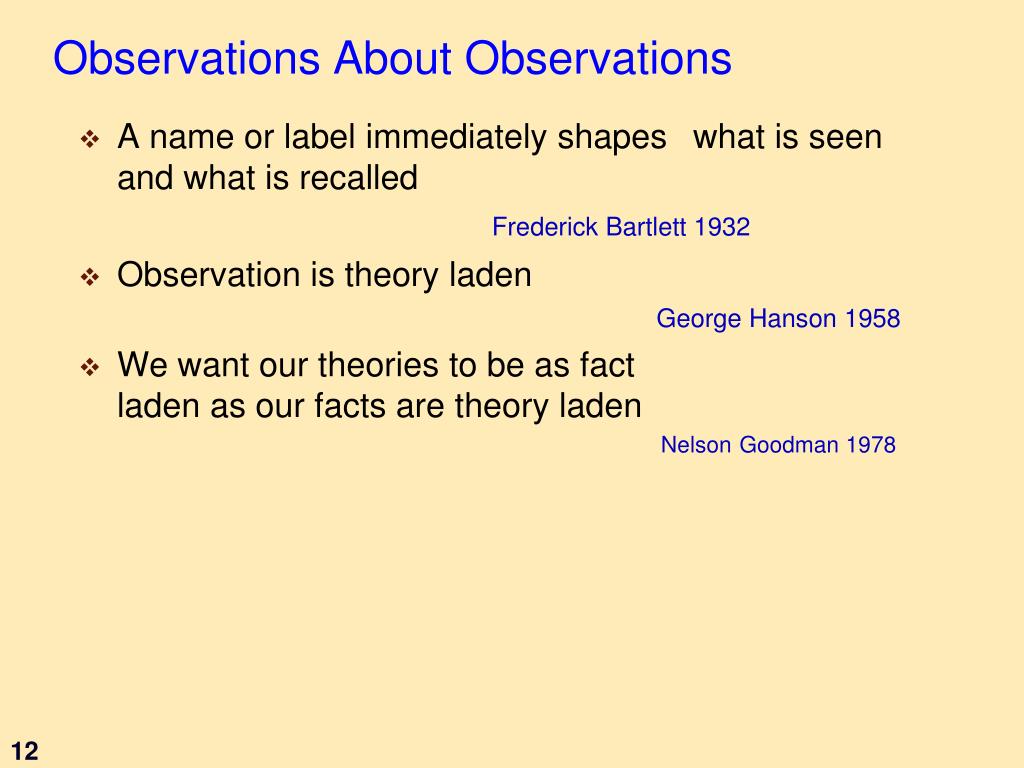 Observations About Observations

❖ A name or label immediately shapes what is seen and what is recalled

Frederick Bartlett 1932

❖ Observation is theory laden

George Hanson 1958

❖ We want our theories to be as fact laden as our facts are theory laden

Nelson Goodman 1978

12